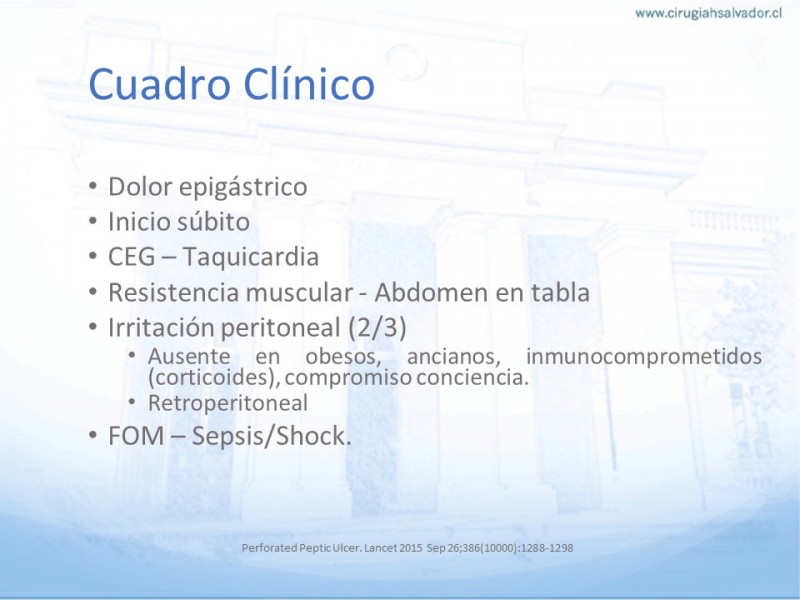 www.cirugiahsalvador.cl

Cuadro Clínico

• Dolor epigástrico
• Inicio súbito
• CEG – Taquicardia
• Resistencia muscular - Abdomen en tabla
• Irritación peritoneal (2/3)
  • Ausente en obesos, ancianos, inmunocomprometidos (corticoides), compromiso conciencia.
  • Retroperitoneal
• FOM – Sepsis/Shock.

Perforated Peptic Ulcer. Lancet 2015 Sep 26;386(10000):1288-1298